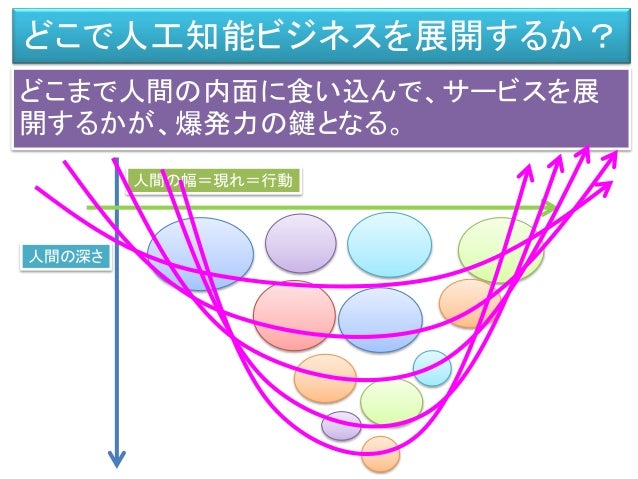 どこで人工知能ビジネスを展開するか？

どこまで人間の内面に食い込んで、サービスを展開するかが、爆発力の鍵となる。

人間の幅＝現れ＝行動

人間の深さ